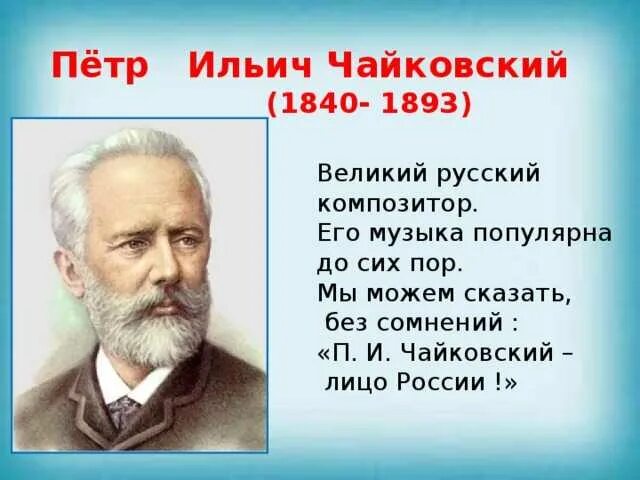 Пётр Ильич Чайковский
(1840- 1893)

Великий русский композитор.
Его музыка популярна до сих пор.
Мы можем сказать, без сомнений :
«П. И. Чайковский – лицо России !»